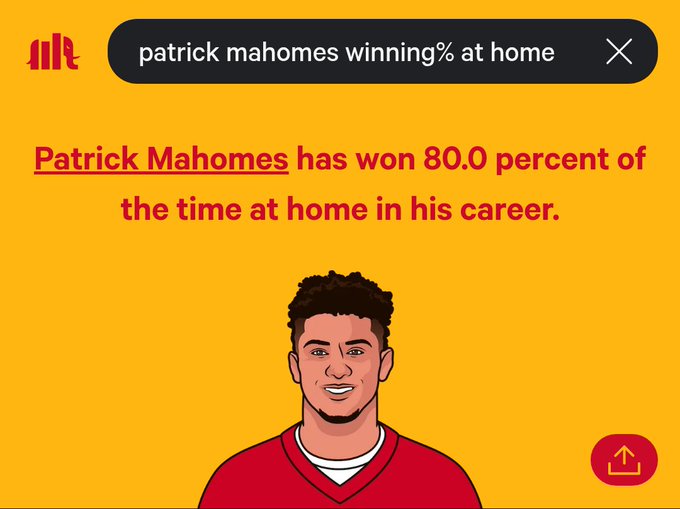 patrick mahomes winning% at home

Patrick Mahomes has won 80.0 percent of the time at home in his career.